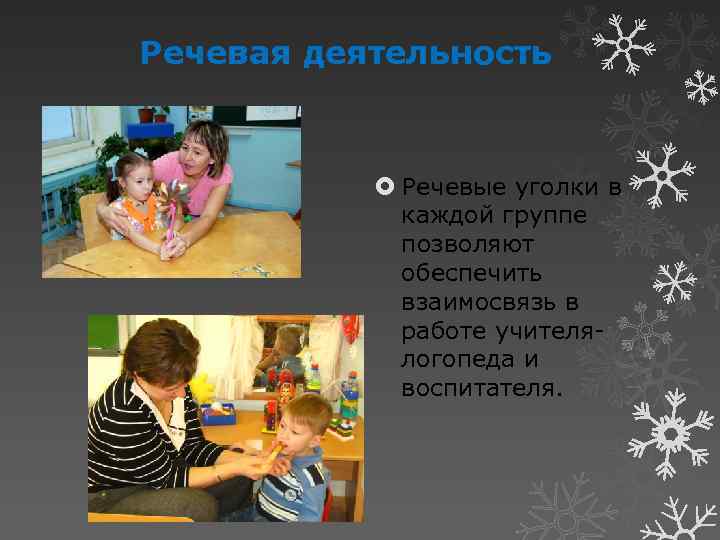 Речевая деятельность

Речевые уголки в каждой группе позволяют обеспечить взаимосвязь в работе учителя-логопеда и воспитателя.